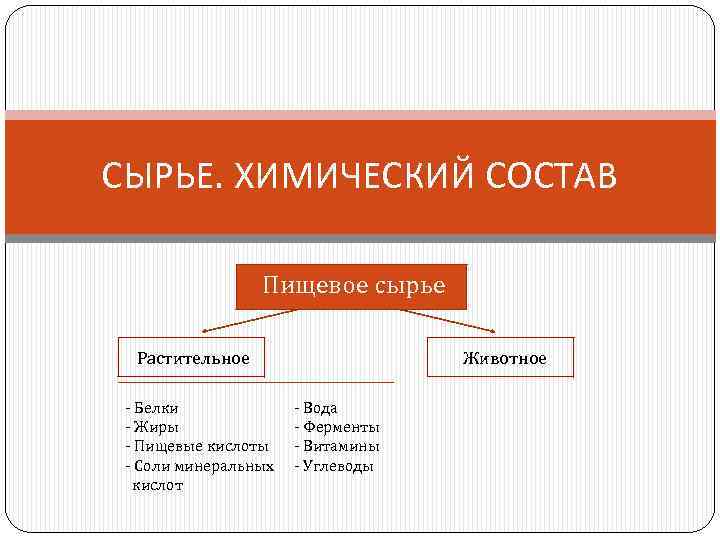 СЫРЬЕ. ХИМИЧЕСКИЙ СОСТАВ

Пищевое сырье

Растительное

Животное

- Белки
- Жиры
- Пищевые кислоты
- Соли минеральных кислот

- Вода
- Ферменты
- Витамины
- Углеводы